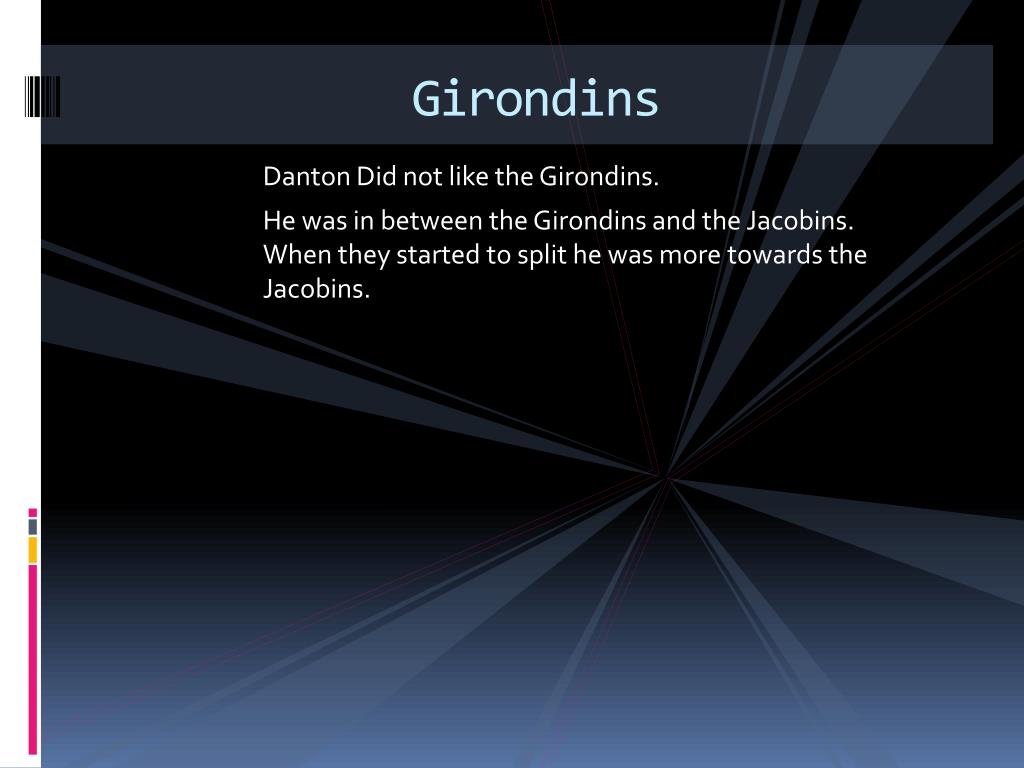 Girondins

Danton Did not like the Girondins.

He was in between the Girondins and the Jacobins. When they started to split he was more towards the Jacobins.